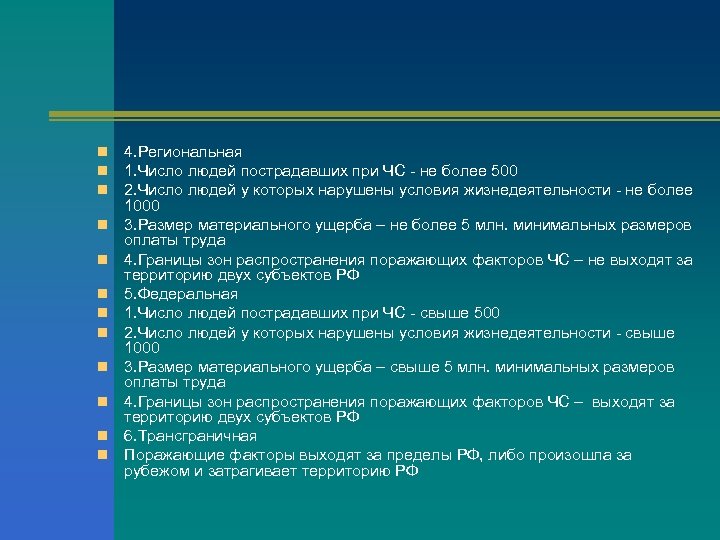 4.Региональная
1.Число людей пострадавших при ЧС - не более 500
2.Число людей у которых нарушены условия жизнедеятельности - не более 1000
3.Размер материального ущерба – не более 5 млн. минимальных размеров оплаты труда
4.Границы зон распространения поражающих факторов ЧС – не выходят за территорию двух субъектов РФ
5.Федеральная
1.Число людей пострадавших при ЧС - свыше 500
2.Число людей у которых нарушены условия жизнедеятельности - свыше 1000
3.Размер материального ущерба – свыше 5 млн. минимальных размеров оплаты труда
4.Границы зон распространения поражающих факторов ЧС – выходят за территорию двух субъектов РФ
6.Трансграничная
Поражающие факторы выходят за пределы РФ, либо произошла за рубежом и затрагивает территорию РФ